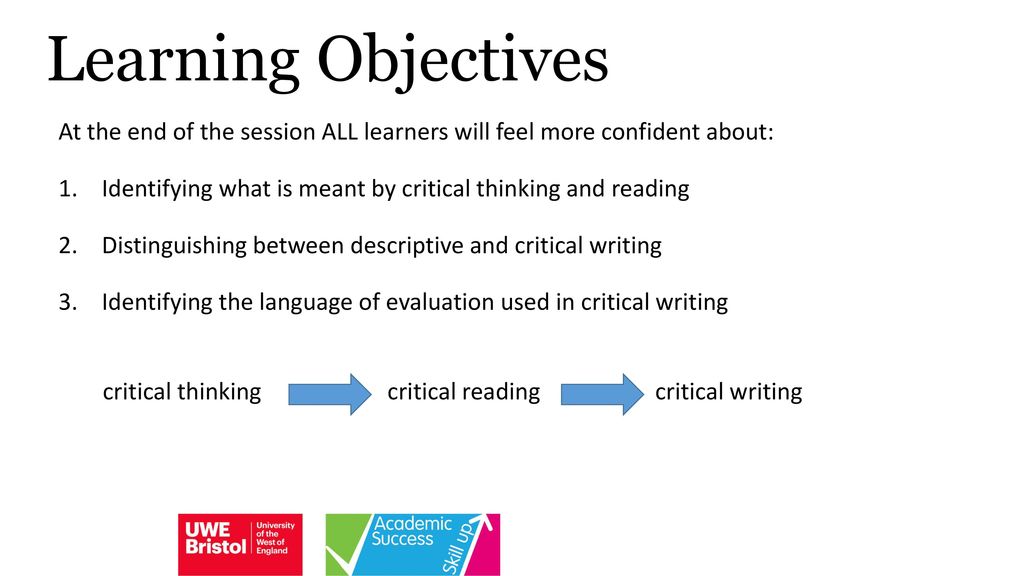 Learning Objectives

At the end of the session ALL learners will feel more confident about:

1. Identifying what is meant by critical thinking and reading

2. Distinguishing between descriptive and critical writing

3. Identifying the language of evaluation used in critical writing

critical thinking critical reading critical writing

UWE Bristol University of the West of England

Academic Success Skill up